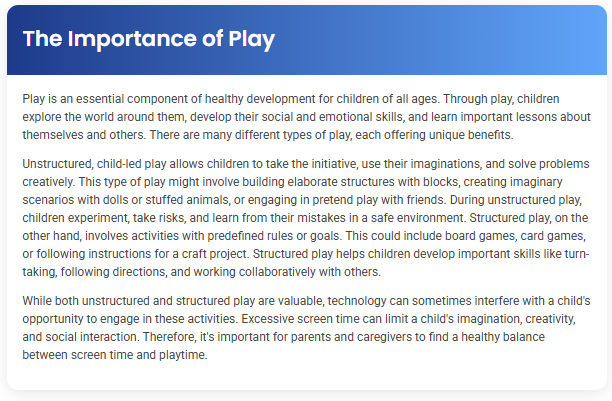 The Importance of Play

Play is an essential component of healthy development for children of all ages. Through play, children explore the world around them, develop their social and emotional skills, and learn important lessons about themselves and others. There are many different types of play, each offering unique benefits.

Unstructured, child-led play allows children to take the initiative, use their imaginations, and solve problems creatively. This type of play might involve building elaborate structures with blocks, creating imaginary scenarios with dolls or stuffed animals, or engaging in pretend play with friends. During unstructured play, children experiment, take risks, and learn from their mistakes in a safe environment. Structured play, on the other hand, involves activities with predefined rules or goals. This could include board games, card games, or following instructions for a craft project. Structured play helps children develop important skills like turn-taking, following directions, and working collaboratively with others.

While both unstructured and structured play are valuable, technology can sometimes interfere with a child's opportunity to engage in these activities. Excessive screen time can limit a child's imagination, creativity, and social interaction. Therefore, it's important for parents and caregivers to find a healthy balance between screen time and playtime.